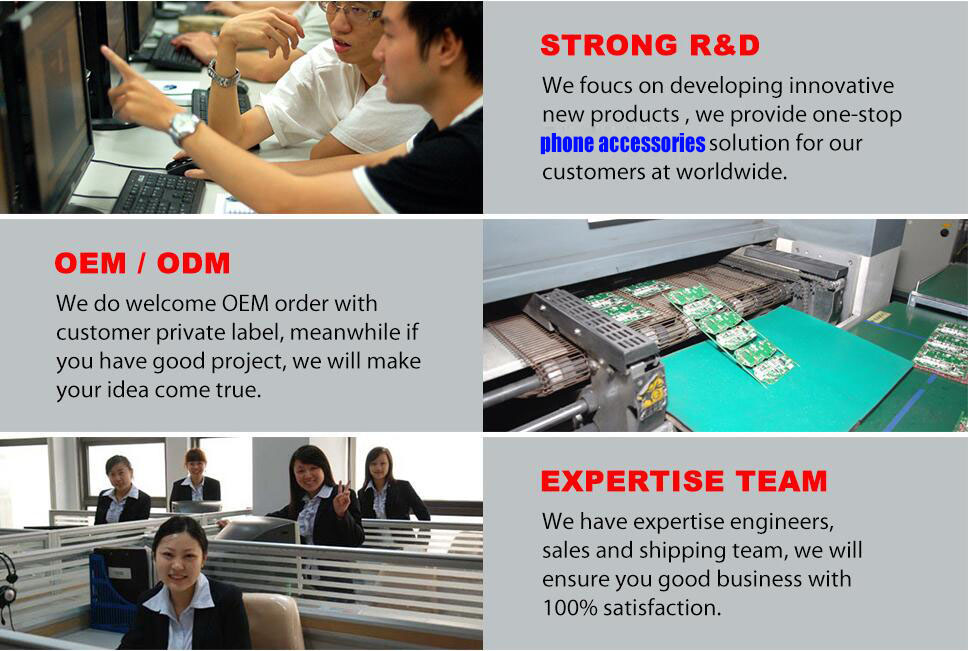 STRONG R&D

We foucs on developing innovative new products , we provide one-stop phone accessories solution for our customers at worldwide.

OEM / ODM

We do welcome OEM order with customer private label, meanwhile if you have good project, we will make your idea come true.

EXPERTISE TEAM

We have expertise engineers, sales and shipping team, we will ensure you good business with 100% satisfaction.